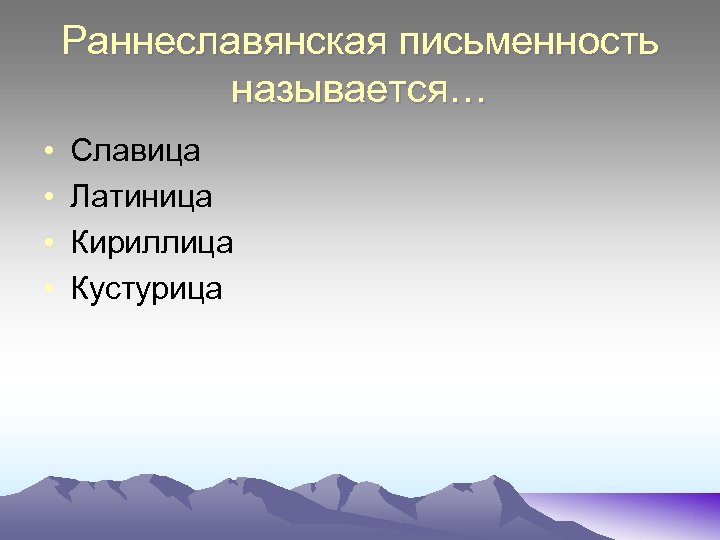 Раннеславянская письменность называется…

• Славица
• Латиница
• Кириллица
• Кустурица